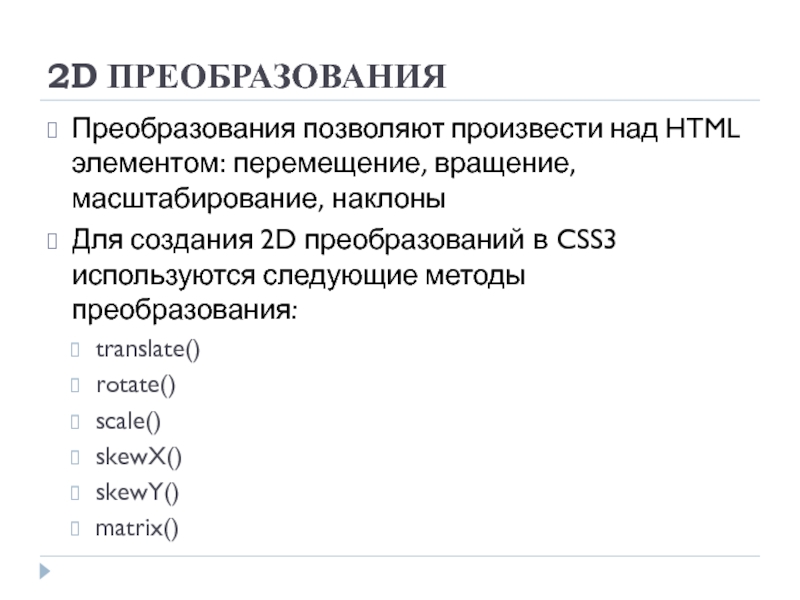 2D ПРЕОБРАЗОВАНИЯ

Преобразования позволяют произвести над HTML элементом: перемещение, вращение, масштабирование, наклоны

Для создания 2D преобразований в CSS3 используются следующие методы преобразования:

translate()

rotate()

scale()

skewX()

skewY()

matrix()